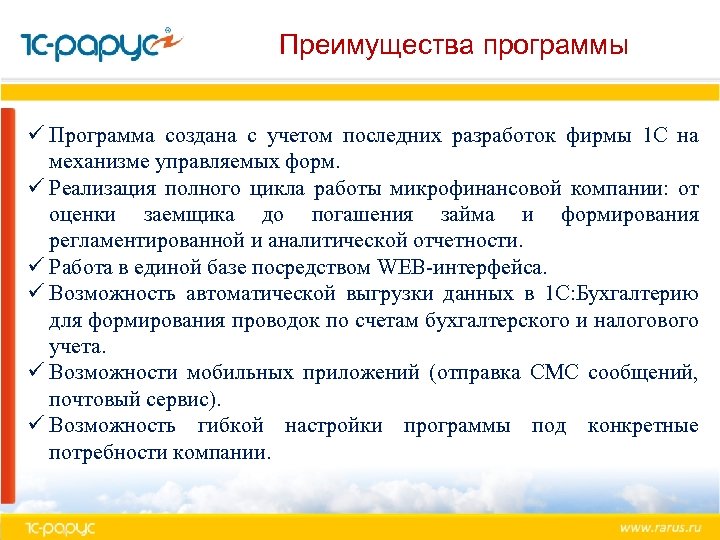 1С-рарус

Преимущества программы

✓ Программа создана с учетом последних разработок фирмы 1С на механизме управляемых форм.
✓ Реализация полного цикла работы микрофинансовой компании: от оценки заемщика до погашения займа и формирования регламентированной и аналитической отчетности.
✓ Работа в единой базе посредством WEB-интерфейса.
✓ Возможность автоматической выгрузки данных в 1С:Бухгалтерию для формирования проводок по счетам бухгалтерского и налогового учета.
✓ Возможности мобильных приложений (отправка СМС сообщений, почтовый сервис).
✓ Возможность гибкой настройки программы под конкретные потребности компании.

1С-рарус

www.rarus.ru